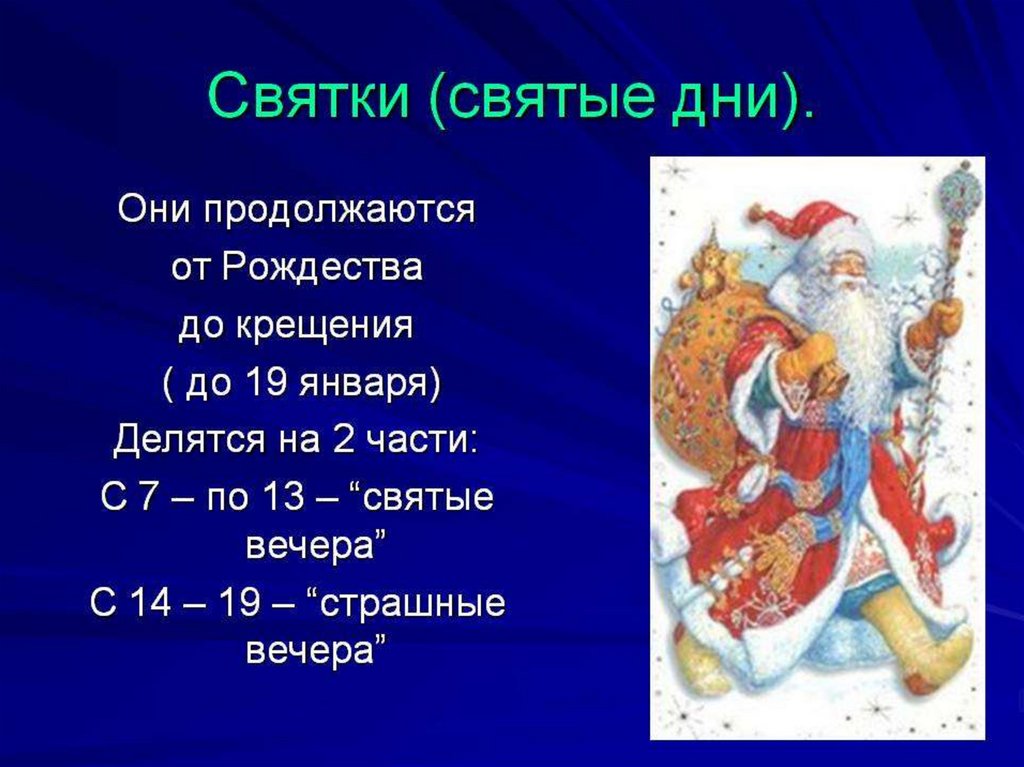 Святки (святые дни).

Они продолжаются от Рождества до крещения ( до 19 января)

Делятся на 2 части:

С 7 – по 13 – “святые вечера”

С 14 – 19 – “страшные вечера”